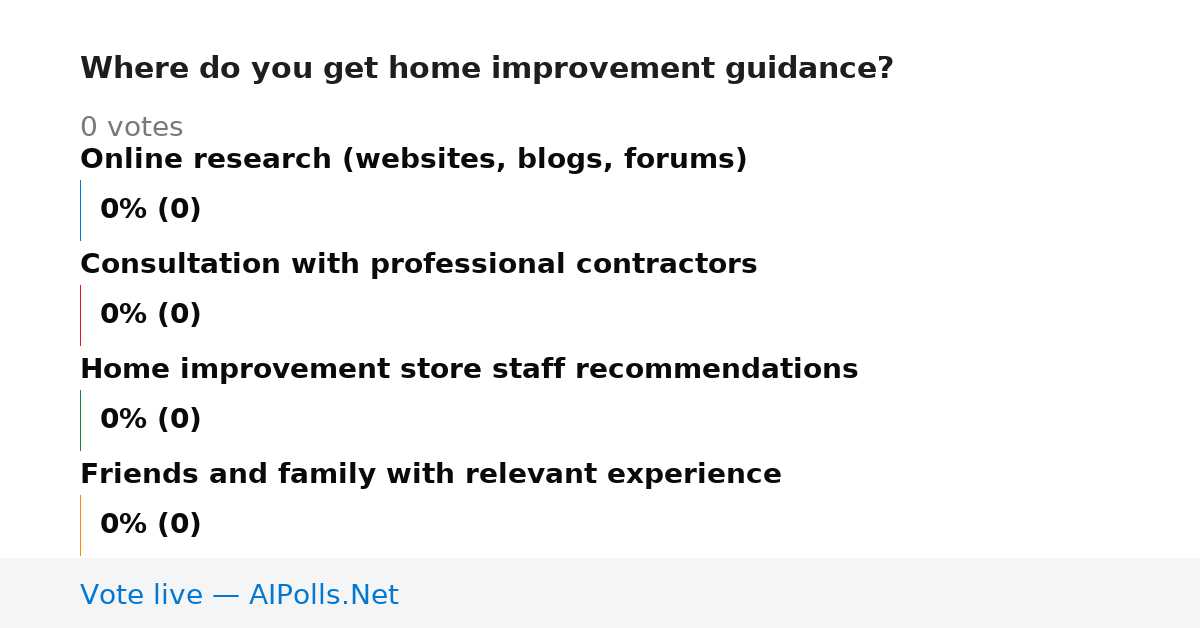 Where do you get home improvement guidance?

0 votes

Online research (websites, blogs, forums)

0% (0)

Consultation with professional contractors

0% (0)

Home improvement store staff recommendations

0% (0)

Friends and family with relevant experience

0% (0)

Vote live — AIPolls.Net